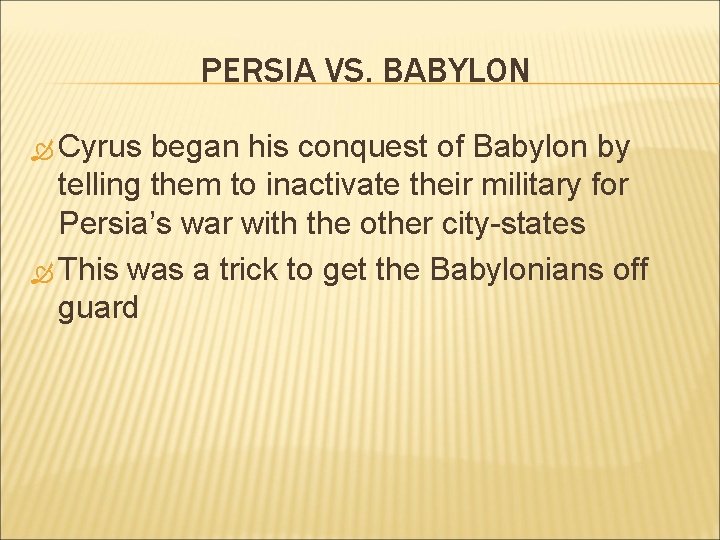 PERSIA VS. BABYLON

Cyrus began his conquest of Babylon by telling them to inactivate their military for Persia’s war with the other city-states

This was a trick to get the Babylonians off guard